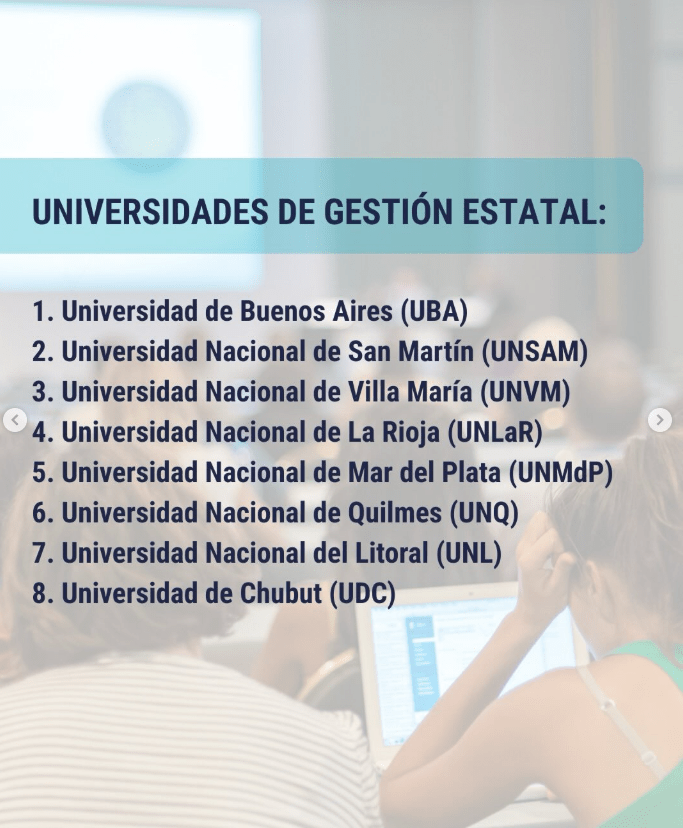 UNIVERSIDADES DE GESTIÓN ESTATAL:

1. Universidad de Buenos Aires (UBA)
2. Universidad Nacional de San Martín (UNSAM)
3. Universidad Nacional de Villa María (UNVM)
4. Universidad Nacional de La Rioja (UNLaR)
5. Universidad Nacional de Mar del Plata (UNMdP)
6. Universidad Nacional de Quilmes (UNQ)
7. Universidad Nacional del Litoral (UNL)
8. Universidad de Chubut (UDC)